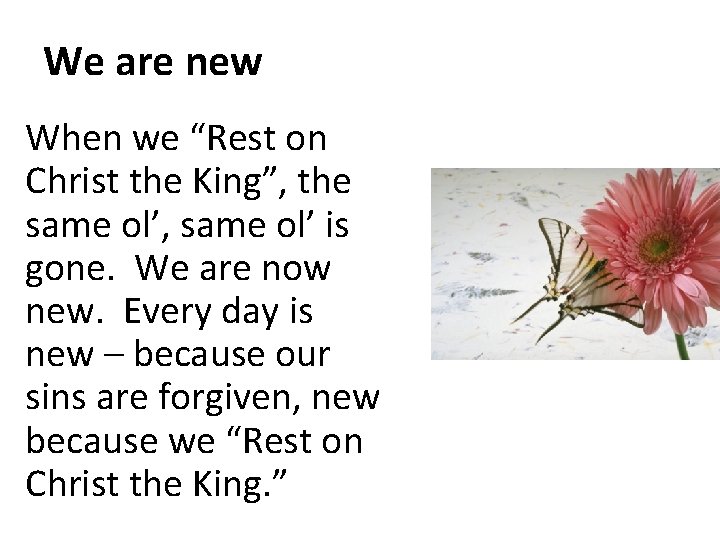 We are new

When we "Rest on Christ the King", the same ol', same ol' is gone. We are now new. Every day is new – because our sins are forgiven, new because we "Rest on Christ the King."